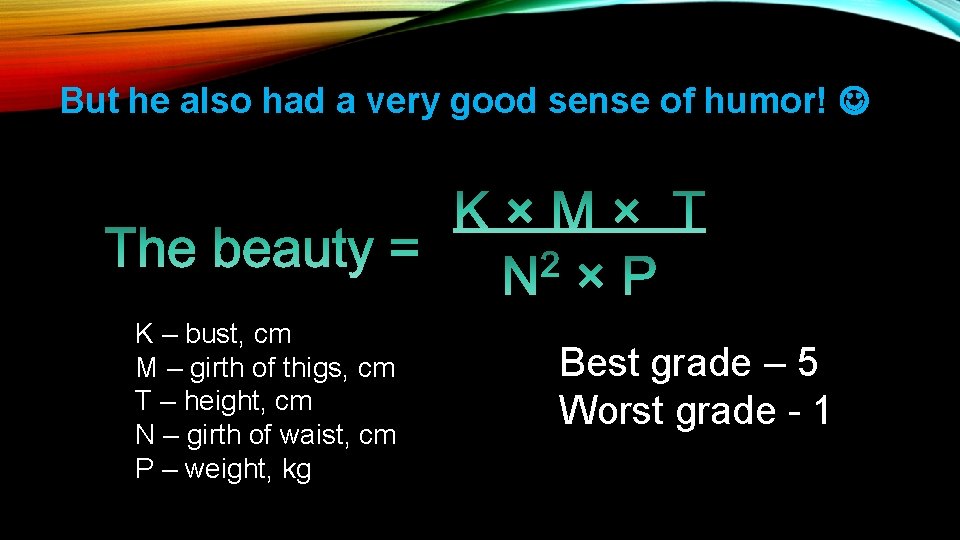 But he also had a very good sense of humor! ☺

The beauty = $\frac{K \times M \times T}{N^2 \times P}$

K – bust, cm
M – girth of thigs, cm
T – height, cm
N – girth of waist, cm
P – weight, kg

Best grade – 5
Worst grade - 1